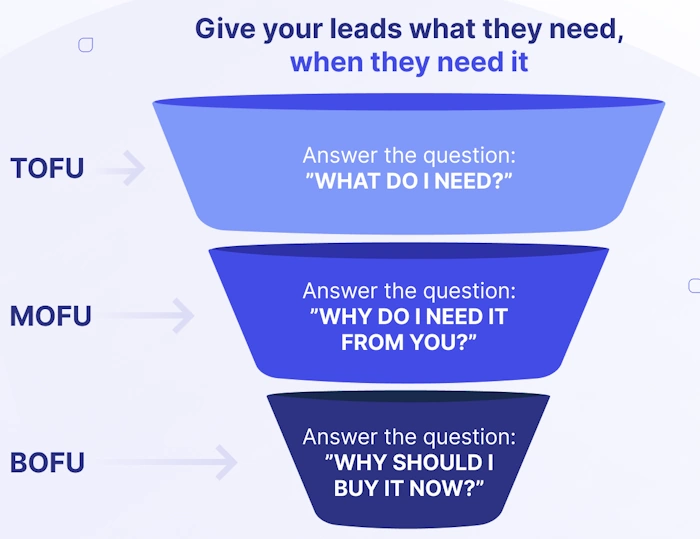 Give your leads what they need, when they need it

TOFU

Answer the question: "WHAT DO I NEED?"

MOFU

Answer the question: "WHY DO I NEED IT FROM YOU?"

BOFU

Answer the question: "WHY SHOULD I BUY IT NOW?"